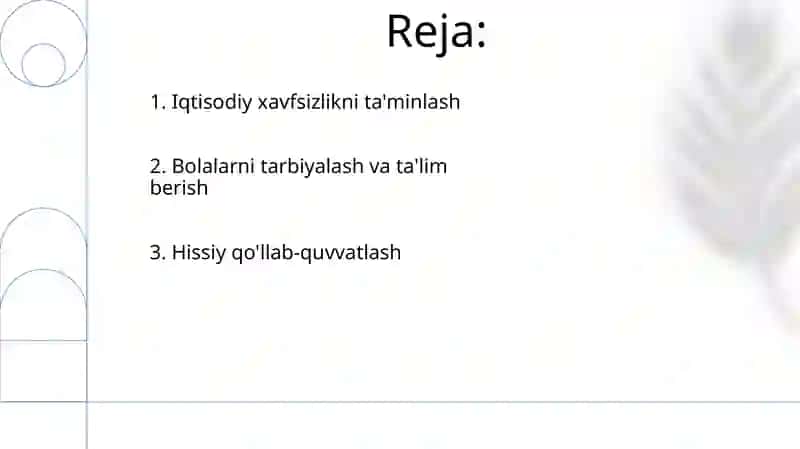 Reja:

1. Iqtisodiy xavfsizlikni ta'minlash

2. Bolalarni tarbiyalash va ta'lim berish

3. Hissiy qo'llab-quvvatlash